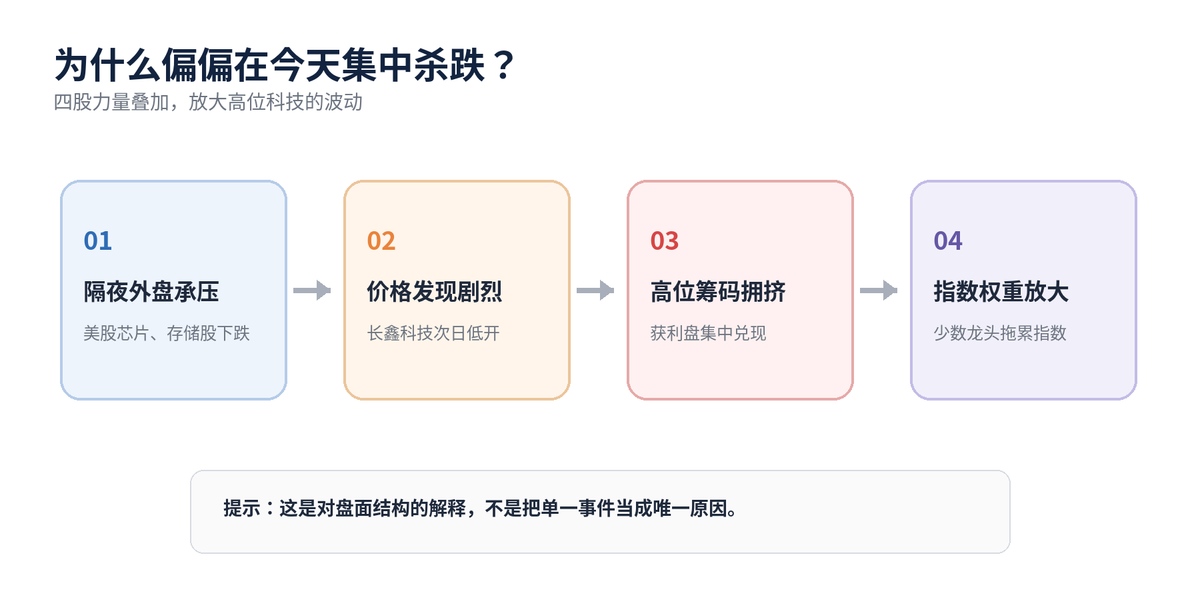 为什么偏偏在今天集中杀跌？

四股力量叠加，放大高位科技的波动

01

隔夜外盘承压

美股芯片、存储股下跌

02

价格发现剧烈

长鑫科技次日低开

03

高位筹码拥挤

获利盘集中兑现

04

指数权重放大

少数龙头拖累指数

提示：这是对盘面结构的解释，不是把单一事件当成唯一原因。